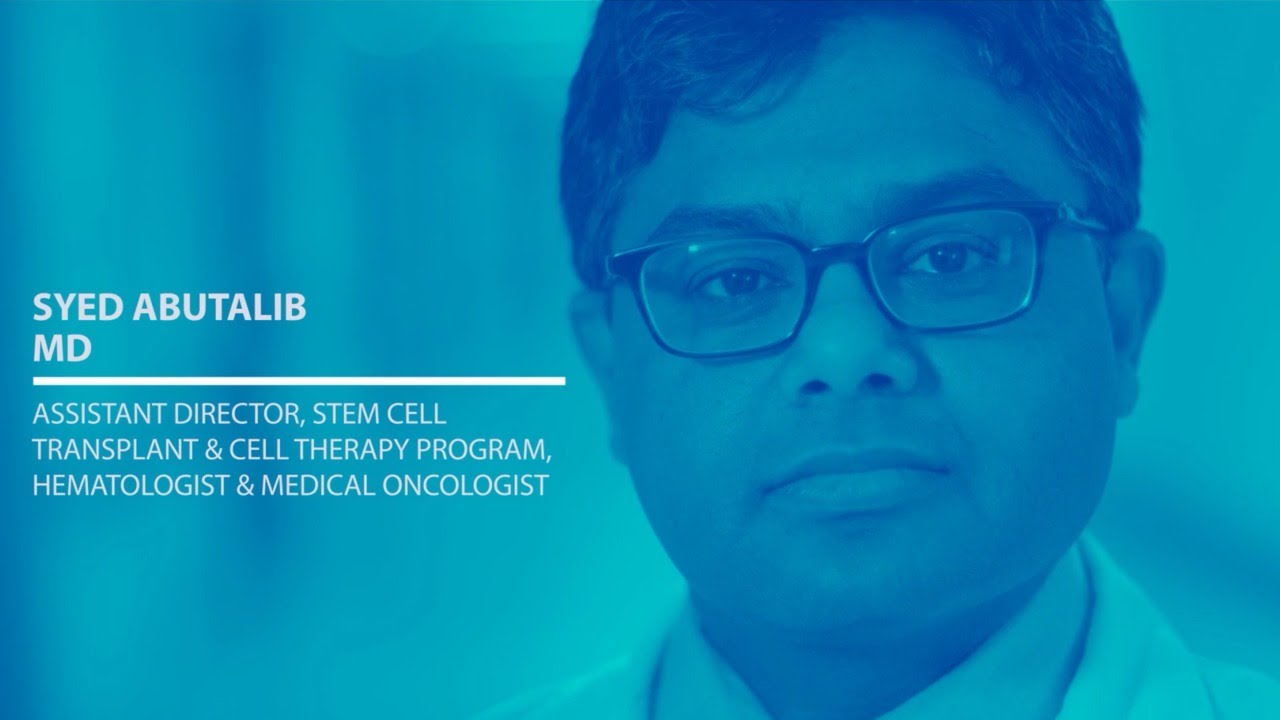 SYED ABUTALIB
MD

ASSISTANT DIRECTOR, STEM CELL TRANSPLANT & CELL THERAPY PROGRAM, HEMATOLOGIST & MEDICAL ONCOLOGIST